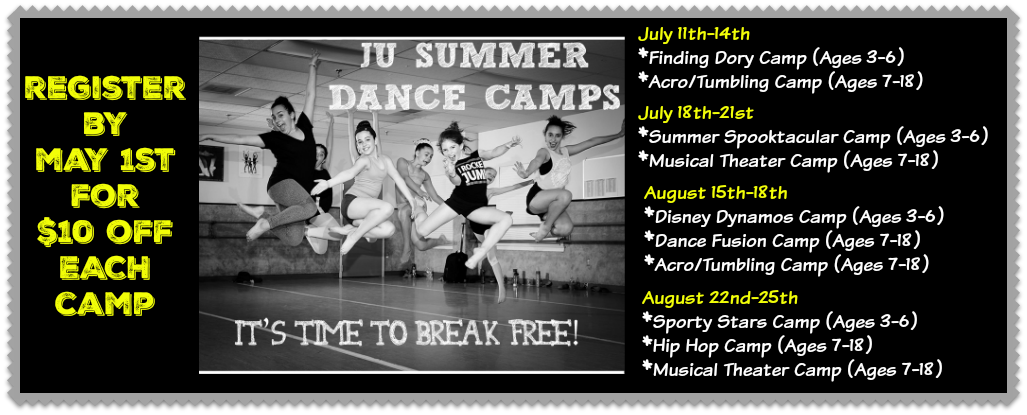 REGISTER BY MAY 1ST FOR $10 OFF EACH CAMP

JU SUMMER DANCE CAMPS

I ROCKED JUMP

IT'S TIME TO BREAK FREE!

July 11th-14th
*Finding Dory Camp (Ages 3-6)
*Acro/Tumbling Camp (Ages 7-18)

July 18th-21st
*Summer Spooktacular Camp (Ages 3-6)
*Musical Theater Camp (Ages 7-18)

August 15th-18th
*Disney Dynamos Camp (Ages 3-6)
*Dance Fusion Camp (Ages 7-18)
*Acro/Tumbling Camp (Ages 7-18)

August 22nd-25th
*Sporty Stars Camp (Ages 3-6)
*Hip Hop Camp (Ages 7-18)
*Musical Theater Camp (Ages 7-18)